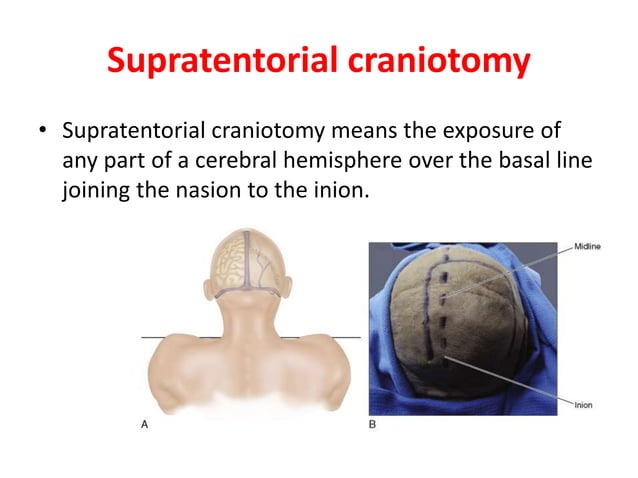 Supratentorial craniotomy

• Supratentorial craniotomy means the exposure of any part of a cerebral hemisphere over the basal line joining the nasion to the inion.

A

Midline

Inion

B